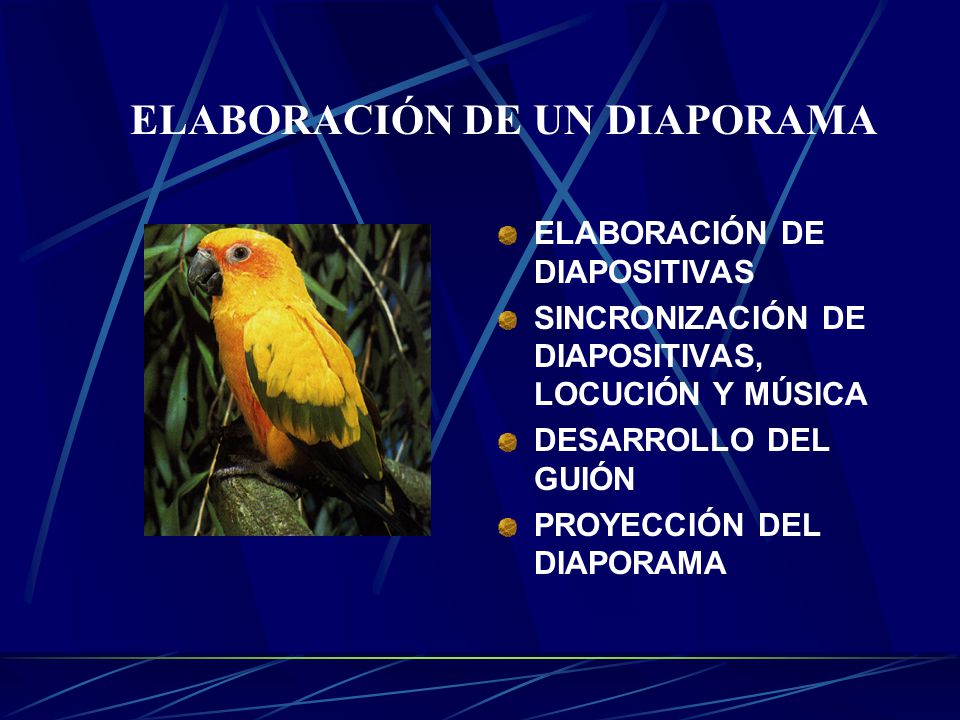 ELABORACIÓN DE UN DIAPORAMA

- ELABORACIÓN DE DIAPOSITIVAS
- SINCRONIZACIÓN DE DIAPOSITIVAS, LOCUCIÓN Y MÚSICA
- DESARROLLO DEL GUIÓN
- PROYECCIÓN DEL DIAPORAMA